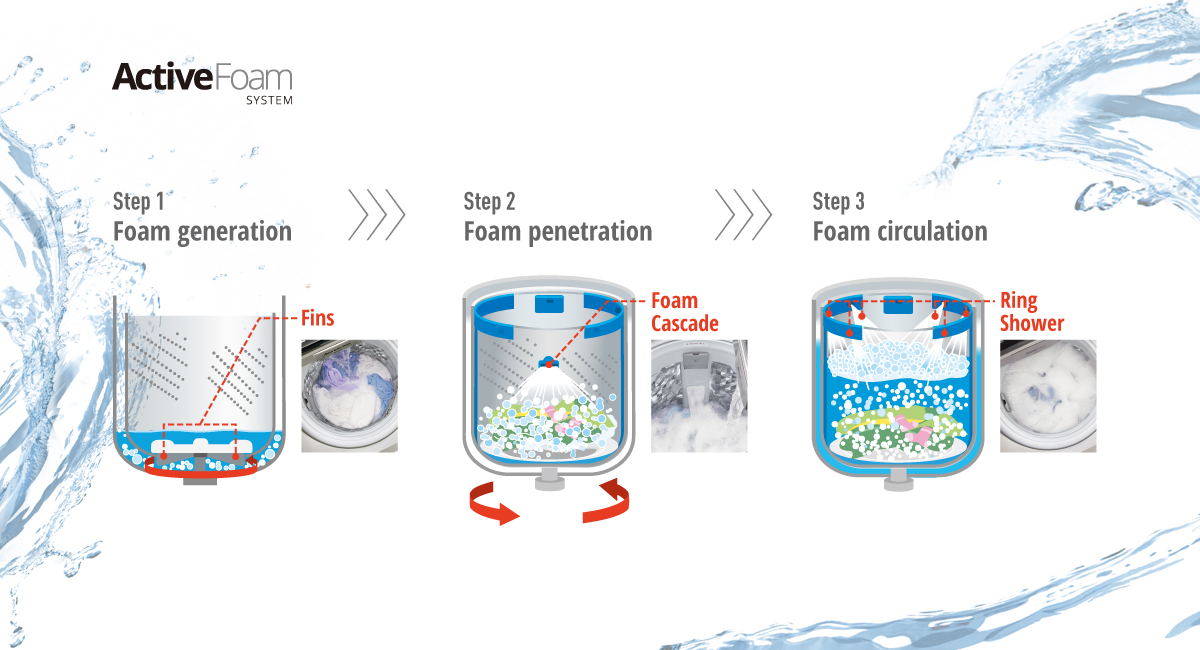 ActiveFoam
SYSTEM

Step 1
Foam generation

Fins

Step 2
Foam penetration

Foam Cascade

Step 3
Foam circulation

Ring Shower